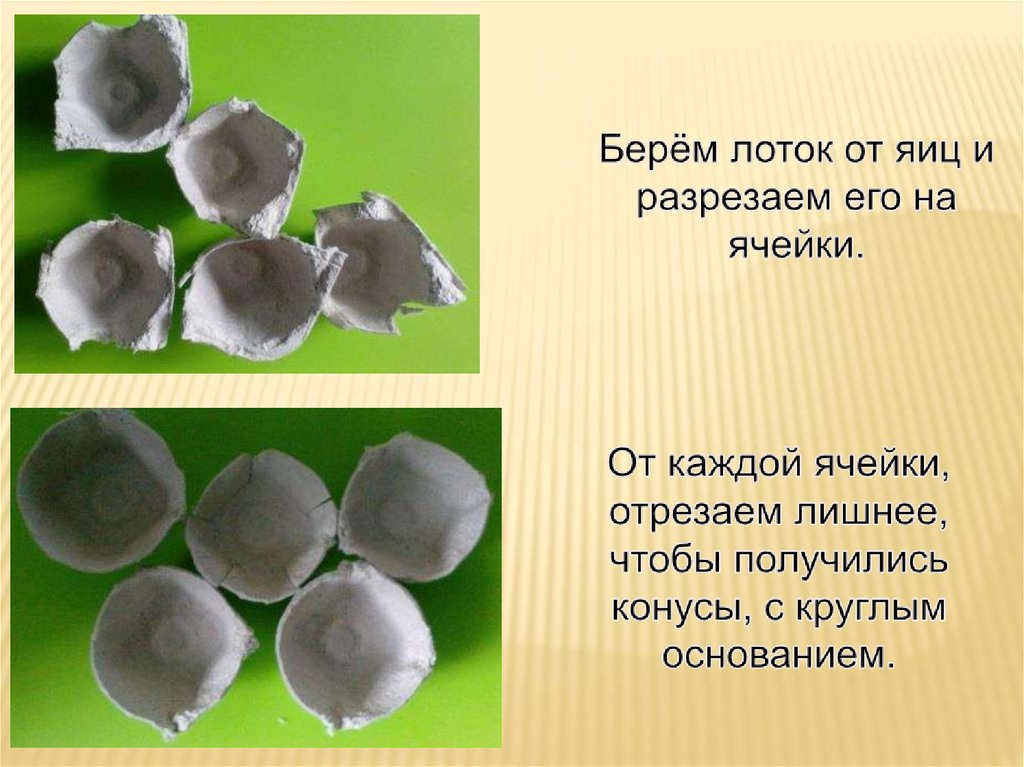 Берём лоток от яиц и разрезаем его на ячейки.

От каждой ячейки, отрезаем лишнее, чтобы получились конусы, с круглым основанием.